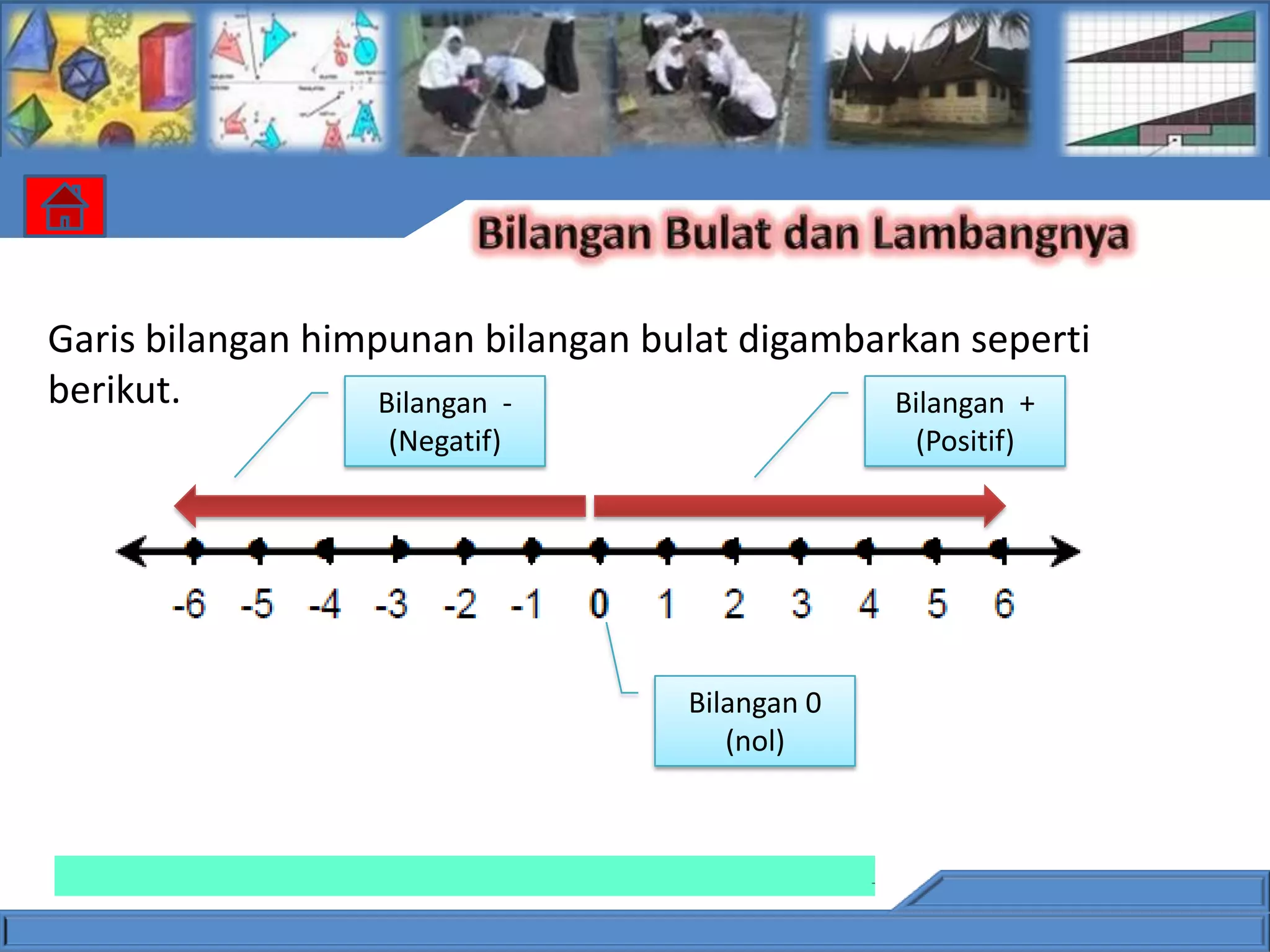 Bilangan Bulat dan Lambangnya

Garis bilangan himpunan bilangan bulat digambarkan seperti berikut.

Bilangan - (Negatif)

Bilangan + (Positif)

-6 -5 -4 -3 -2 -1 0 1 2 3 4 5 6

Bilangan 0 (nol)